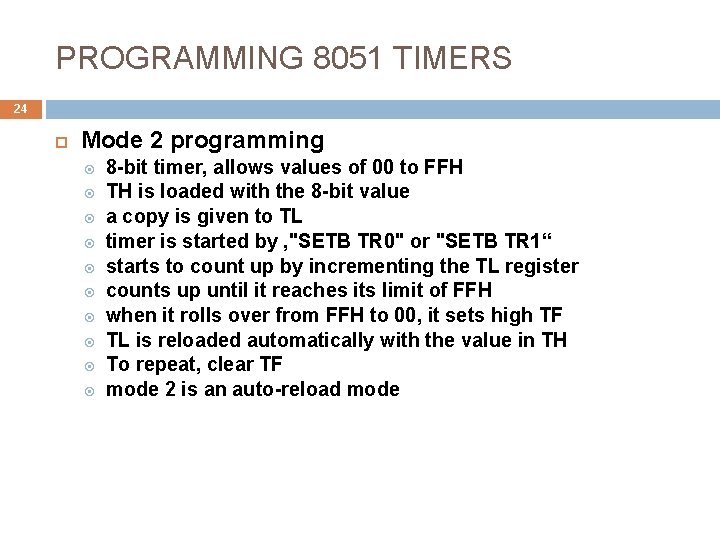 PROGRAMMING 8051 TIMERS

24

Mode 2 programming

8-bit timer, allows values of 00 to FFH
TH is loaded with the 8-bit value
a copy is given to TL
timer is started by ,"SETB TR0" or "SETB TR1“
starts to count up by incrementing the TL register
counts up until it reaches its limit of FFH
when it rolls over from FFH to 00, it sets high TF
TL is reloaded automatically with the value in TH
To repeat, clear TF
mode 2 is an auto-reload mode